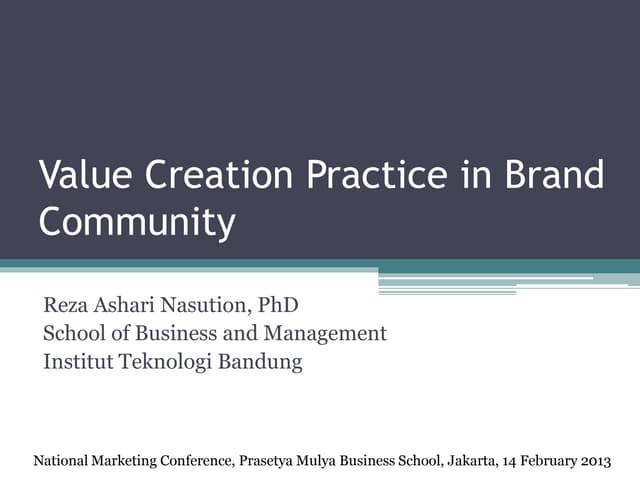 Value Creation Practice in Brand Community

Reza Ashari Nasution, PhD
School of Business and Management
Institut Teknologi Bandung

National Marketing Conference, Prasetya Mulya Business School, Jakarta, 14 February 2013